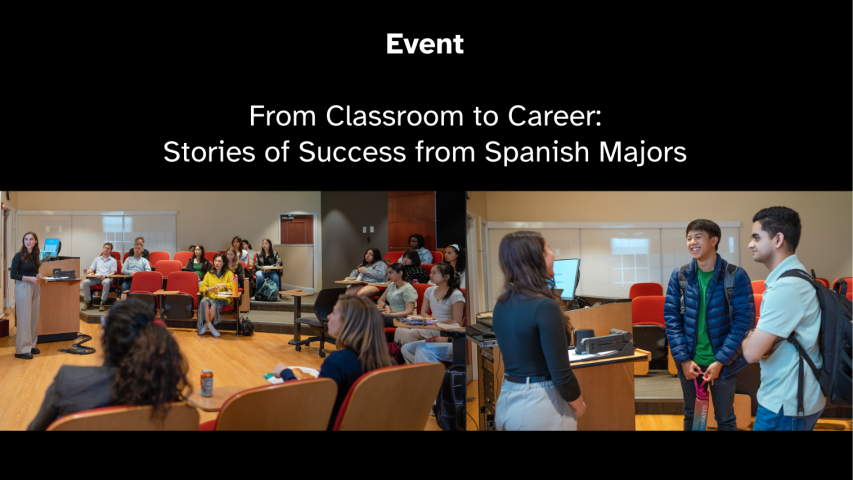 Event

From Classroom to Career:
Stories of Success from Spanish Majors